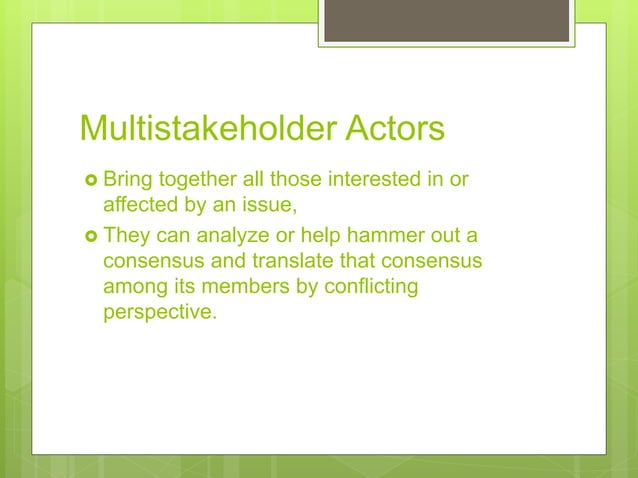 Multistakeholder Actors

Bring together all those interested in or affected by an issue,

They can analyze or help hammer out a consensus and translate that consensus among its members by conflicting perspective.